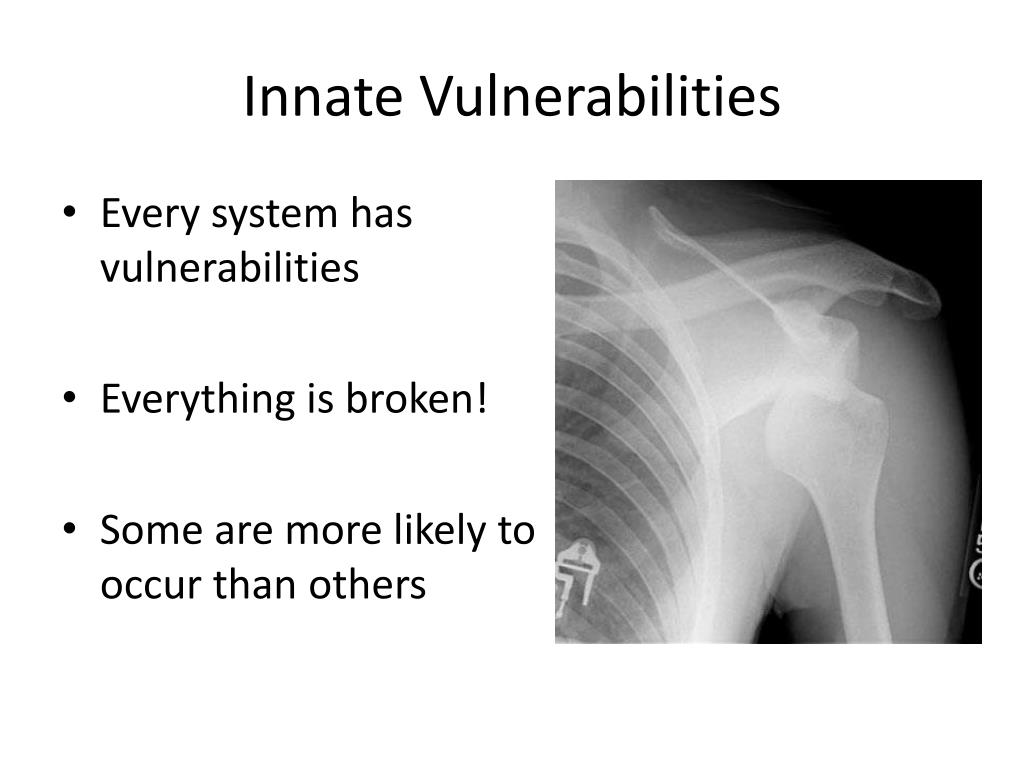 Innate Vulnerabilities

• Every system has vulnerabilities

• Everything is broken!

• Some are more likely to occur than others